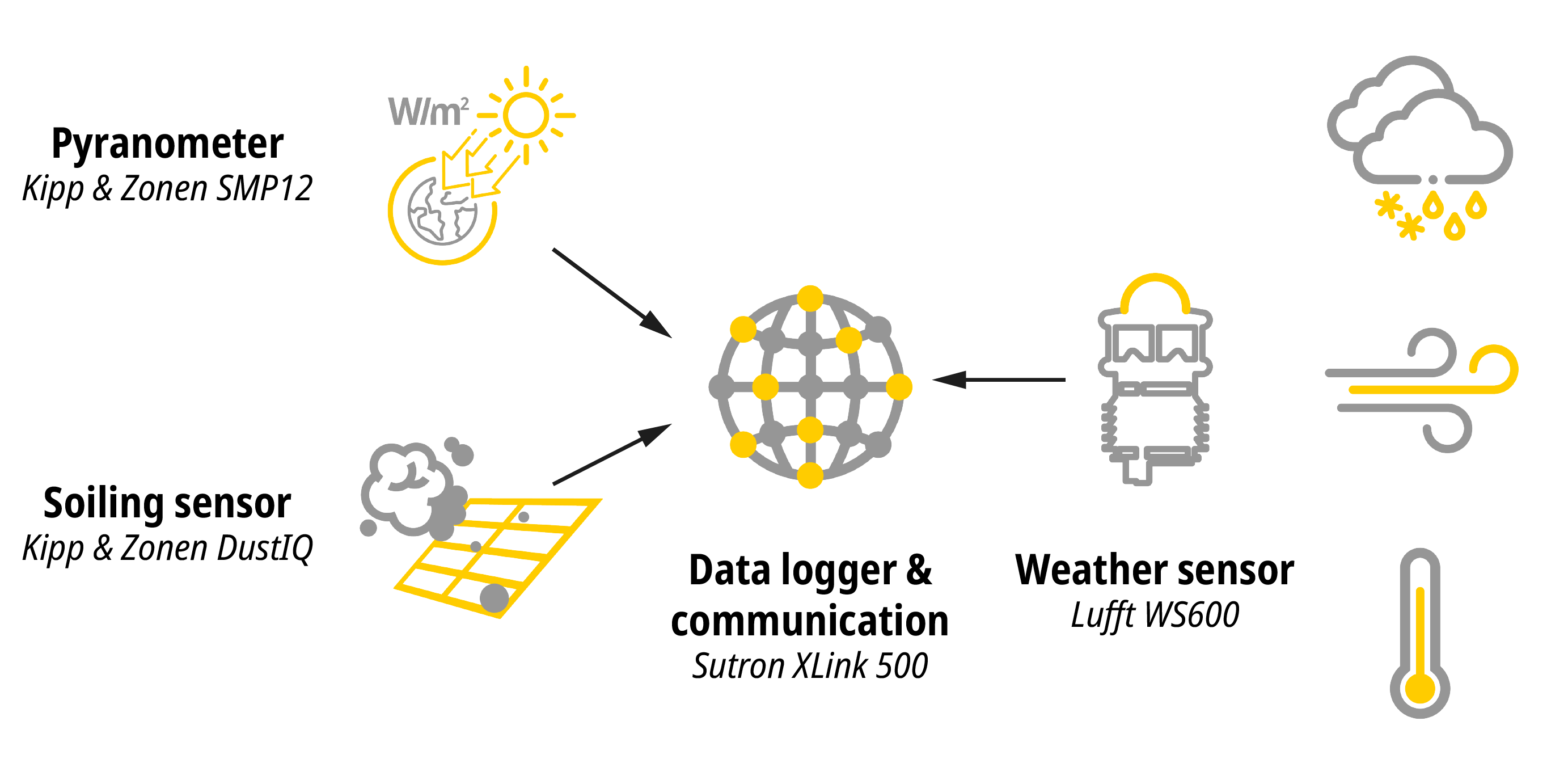 Pyranometer
Kipp & Zonen SMP12

$W/m^2$

Soiling sensor
Kipp & Zonen DustIQ

Data logger & communication
Sutron XLink 500

Weather sensor
Lufft WS600